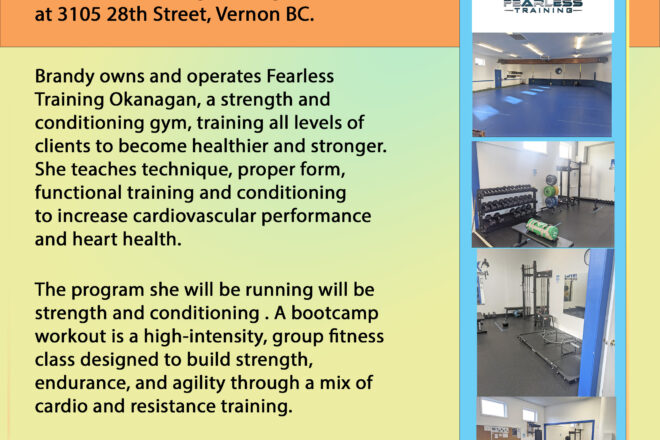 at 3105 28th Street, Vernon BC.

Brandy owns and operates Fearless Training Okanagan, a strength and conditioning gym, training all levels of clients to become healthier and stronger. She teaches technique, proper form, functional training and conditioning to increase cardiovascular performance and heart health.

The program she will be running will be strength and conditioning . A bootcamp workout is a high-intensity, group fitness class designed to build strength, endurance, and agility through a mix of cardio and resistance training.

FEARLESS
TRAINING